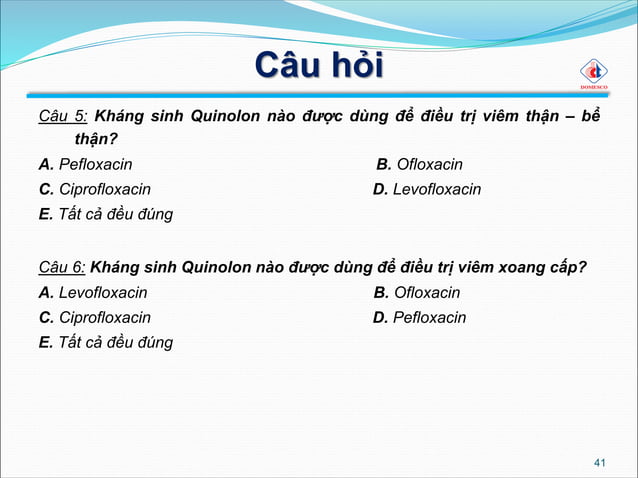 Câu hỏi

DOMESCO

Câu 5: Kháng sinh Quinolon nào được dùng để điều trị viêm thận – bể thận?

A. Pefloxacin

B. Ofloxacin

C. Ciprofloxacin

D. Levofloxacin

E. Tất cả đều đúng

Câu 6: Kháng sinh Quinolon nào được dùng để điều trị viêm xoang cấp?

A. Levofloxacin

B. Ofloxacin

C. Ciprofloxacin

D. Pefloxacin

E. Tất cả đều đúng

41